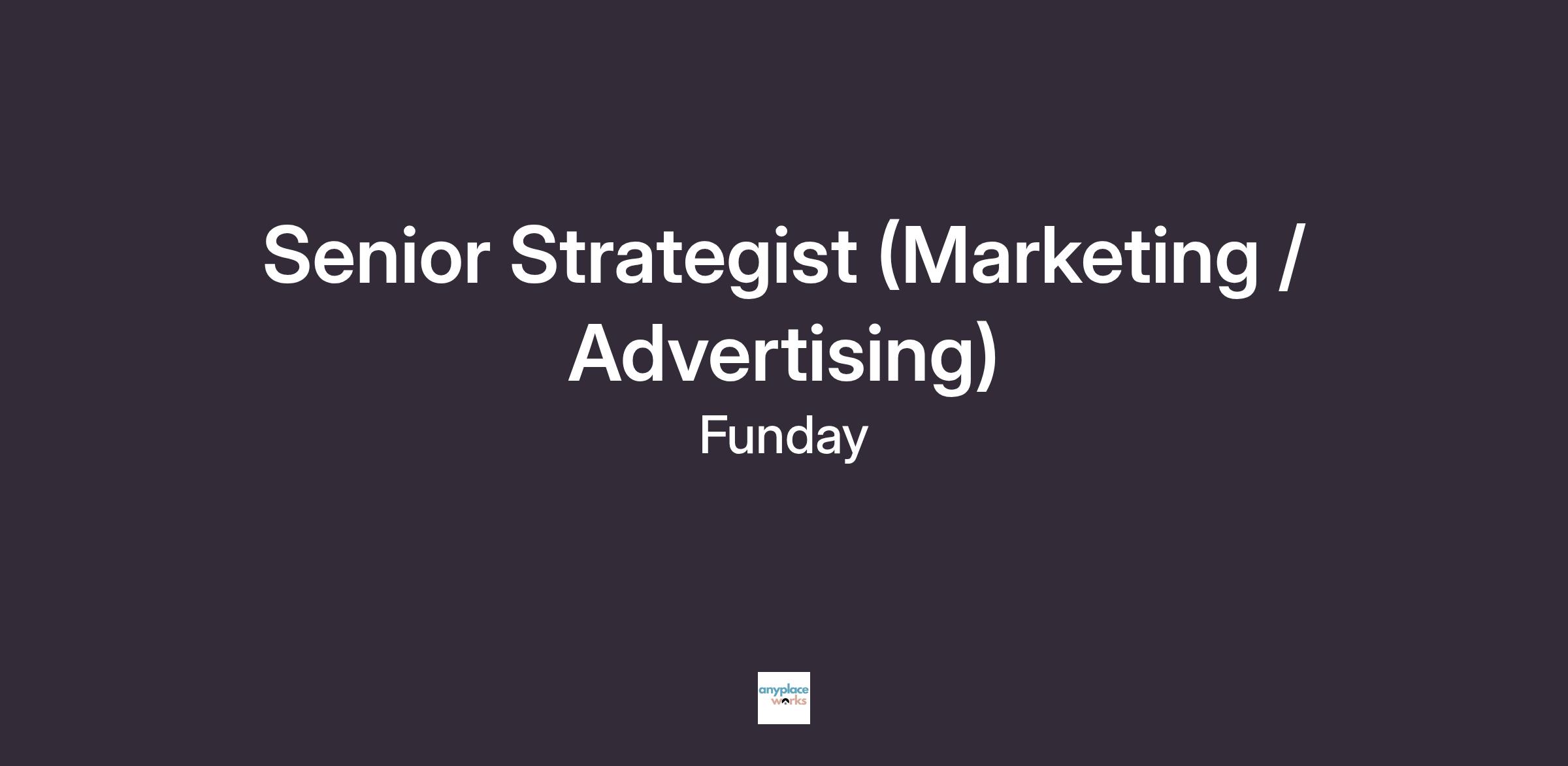 Senior Strategist (Marketing / Advertising)

Funday

anyplace works